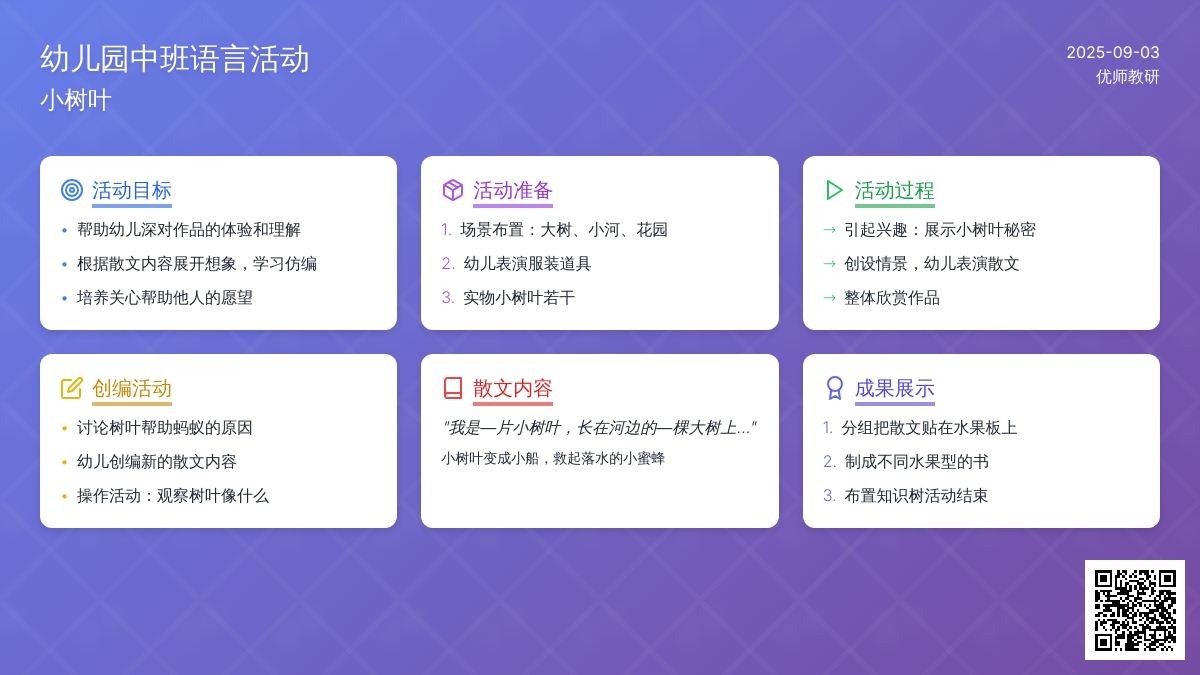 幼儿园中班语言活动
小树叶

2025-09-03
优师教研

活动目标
• 帮助幼儿深对作品的体验和理解
• 根据散文内容展开想象，学习仿编
• 培养关心帮助他人的愿望

活动准备
1. 场景布置：大树、小河、花园
2. 幼儿表演服装道具
3. 实物小树叶若干

活动过程
→ 引起兴趣：展示小树叶秘密
→ 创设情景，幼儿表演散文
→ 整体欣赏作品

创编活动
• 讨论树叶帮助蚂蚁的原因
• 幼儿创编新的散文内容
• 操作活动：观察树叶像什么

散文内容
"我是一片小树叶，长在河边的一棵大树上..."
小树叶变成小船，救起落水的小蜜蜂

成果展示
1. 分组把散文贴在水果板上
2. 制成不同水果型的书
3. 布置知识树活动结束